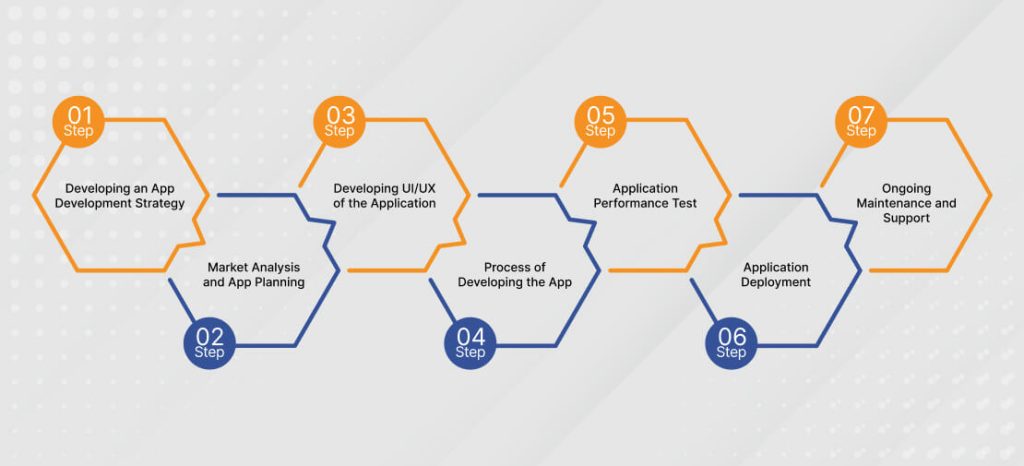 01
Step
Developing an App Development Strategy

02
Step
Market Analysis and App Planning

03
Step
Developing UI/UX of the Application

04
Step
Process of Developing the App

05
Step
Application Performance Test

06
Step
Application Deployment

07
Step
Ongoing Maintenance and Support